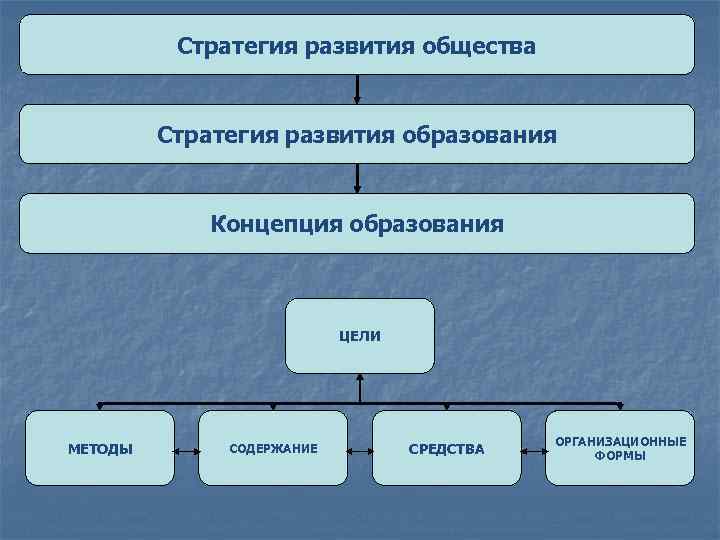 Стратегия развития общества

Стратегия развития образования

Концепция образования

ЦЕЛИ

МЕТОДЫ

СОДЕРЖАНИЕ

СРЕДСТВА

ОРГАНИЗАЦИОННЫЕ ФОРМЫ